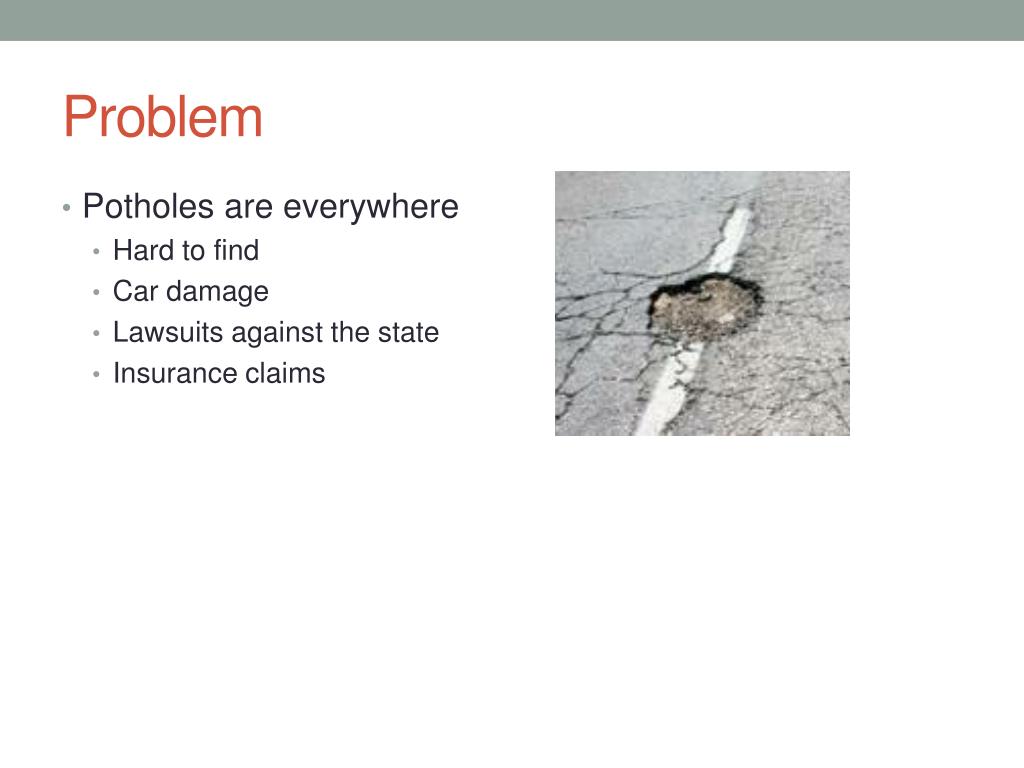 Problem

• Potholes are everywhere
  • Hard to find
  • Car damage
  • Lawsuits against the state
  • Insurance claims